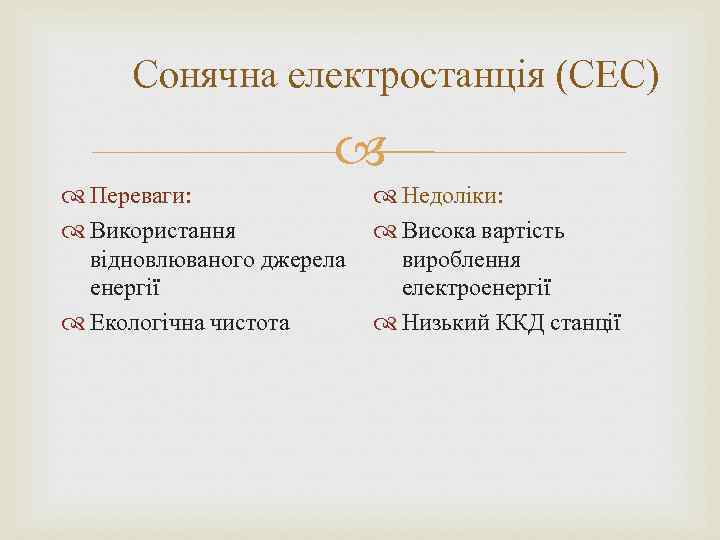 Сонячна електростанція (СЕС)

Переваги:

Використання відновлюваного джерела енергії

Екологічна чистота

Недоліки:

Висока вартість вироблення електроенергії

Низький ККД станції